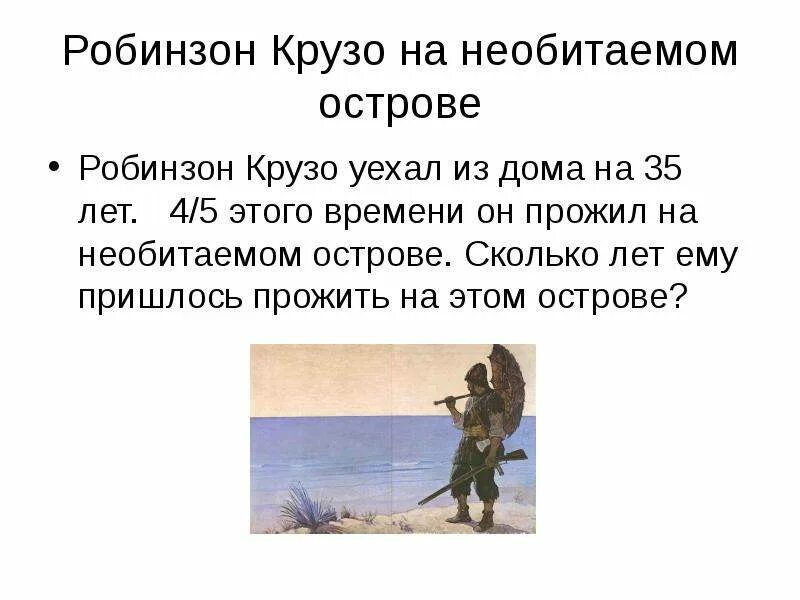 Робинзон Крузо на необитаемом острове

• Робинзон Крузо уехал из дома на 35 лет. 4/5 этого времени он прожил на необитаемом острове. Сколько лет ему пришлось прожить на этом острове?